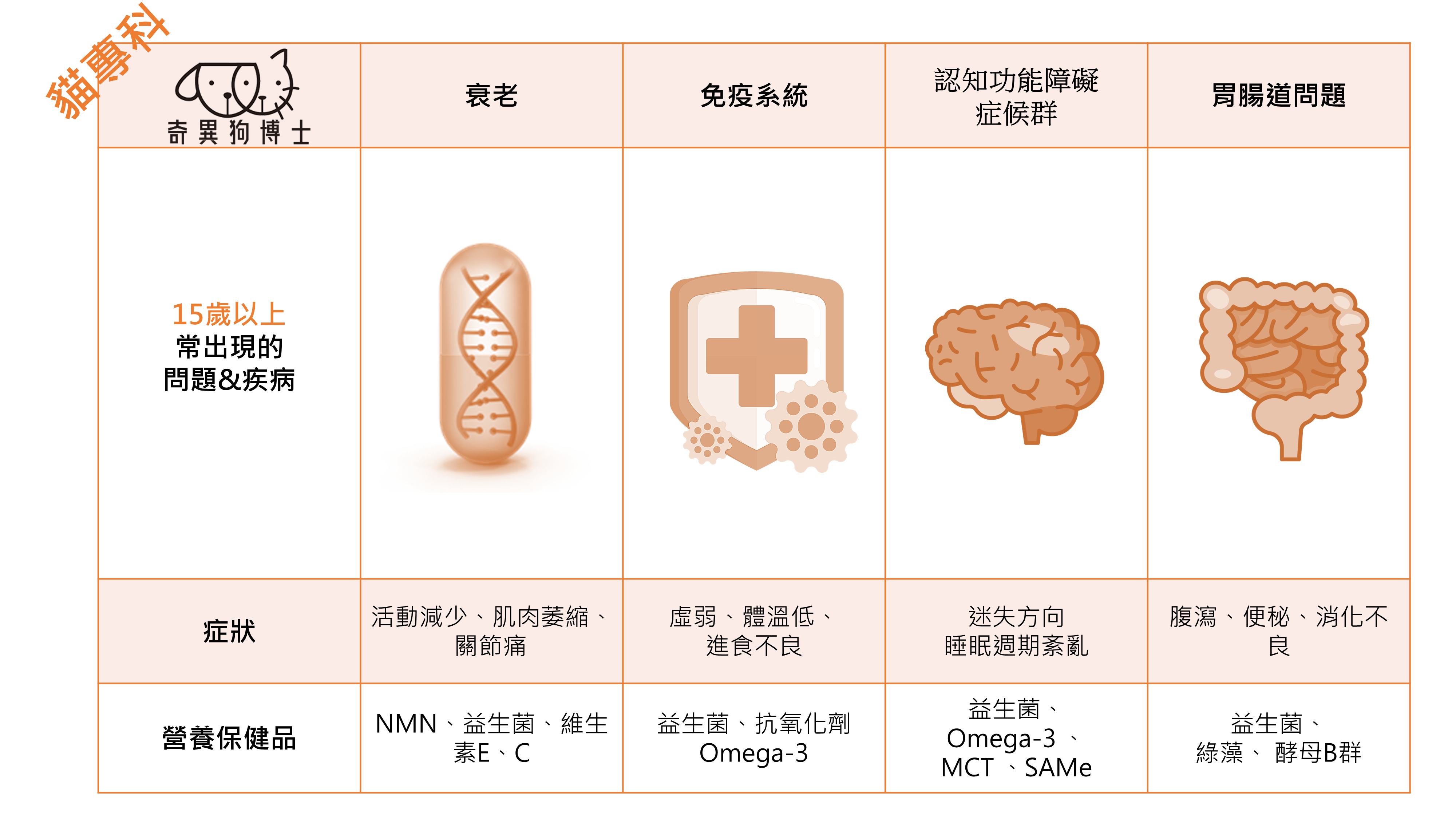 貓專科

| 奇異狗博士 | 衰老 | 免疫系統 | 認知功能障礙症候群 | 胃腸道問題 |
|---|---|---|---|---|
| 15歲以上 常出現的 問題&疾病 | | | | |
| 症狀 | 活動減少、肌肉萎縮、關節痛 | 虛弱、體溫低、進食不良 | 迷失方向 睡眠週期紊亂 | 腹瀉、便秘、消化不良 |
| 營養保健品 | NMN、益生菌、維生素E、C | 益生菌、抗氧化劑 Omega-3 | 益生菌、Omega-3 、MCT 、SAMe | 益生菌、綠藻、 酵母B群 |